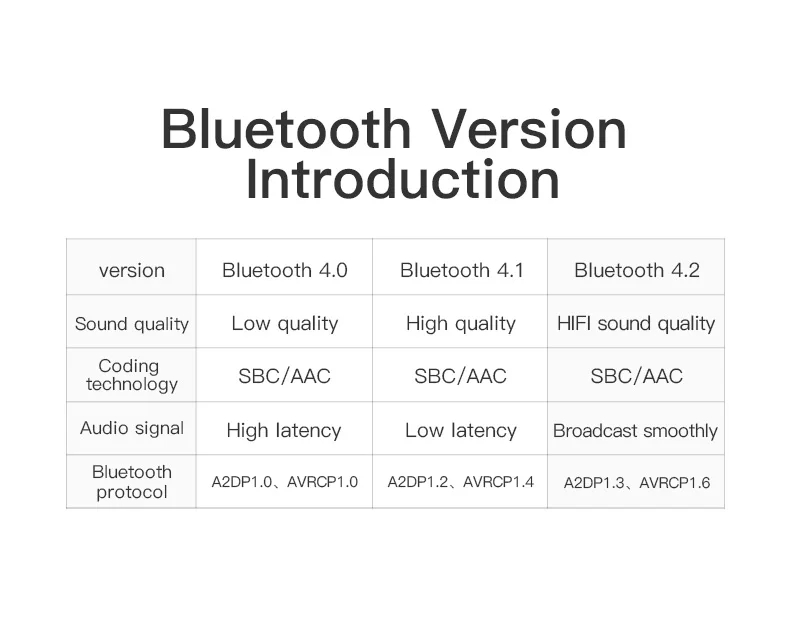 Bluetooth Version Introduction

| version | Bluetooth 4.0 | Bluetooth 4.1 | Bluetooth 4.2 |
|---|---|---|---|
| Sound quality | Low quality | High quality | HIFI sound quality |
| Coding technology | SBC/AAC | SBC/AAC | SBC/AAC |
| Audio signal | High latency | Low latency | Broadcast smoothly |
| Bluetooth protocol | A2DP1.0、AVRCP1.0 | A2DP1.2、AVRCP1.4 | A2DP1.3、AVRCP1.6 |